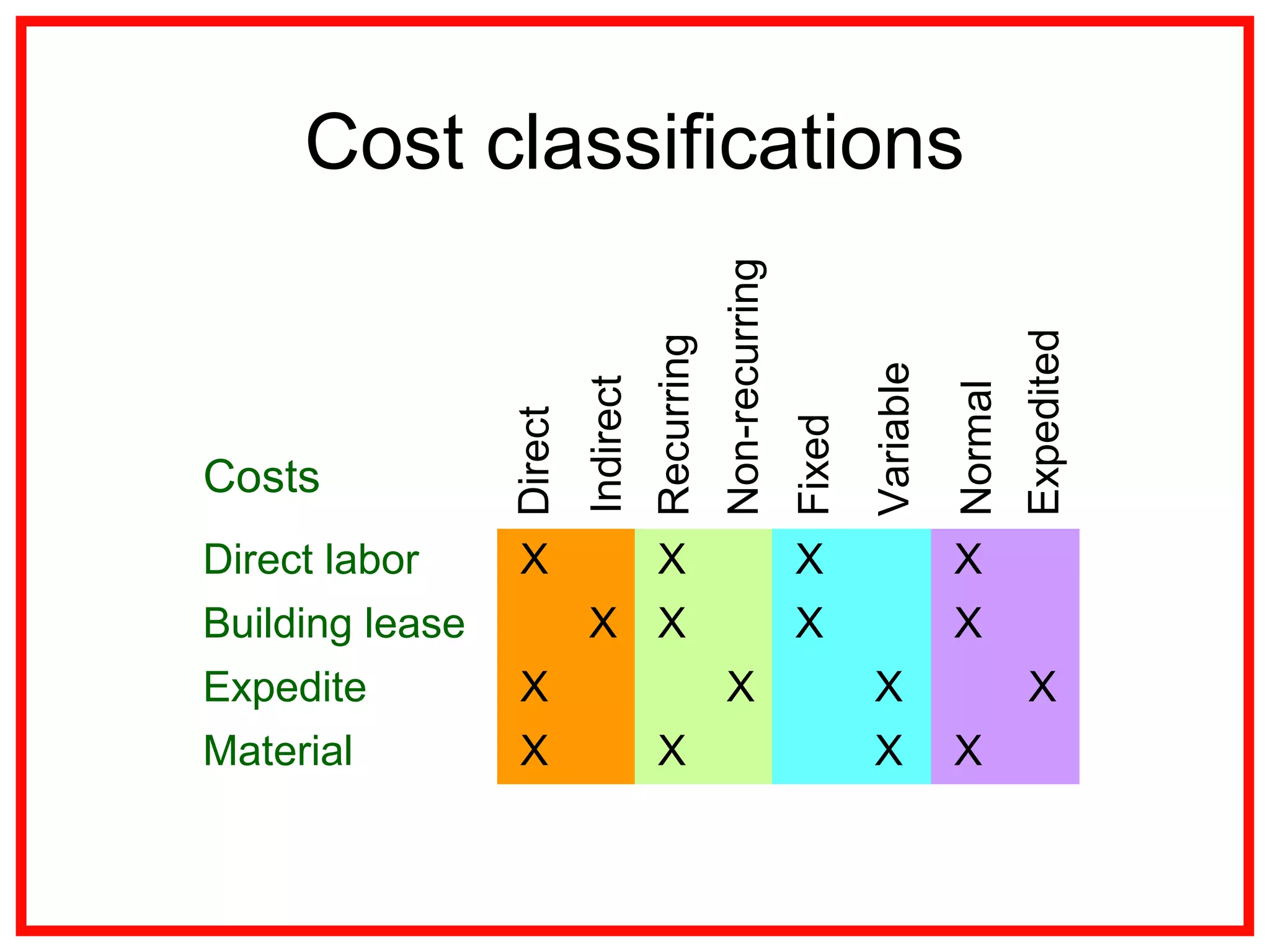 Cost classifications

| Costs | Direct | Indirect | Recurring | Non-recurring | Fixed | Variable | Normal | Expedited |
|---|---|---|---|---|---|---|---|---|
| Direct labor | X | | X | | X | | X | |
| Building lease | | X | X | | X | | X | |
| Expedite | X | | | X | | X | | X |
| Material | X | | X | | | X | X | |